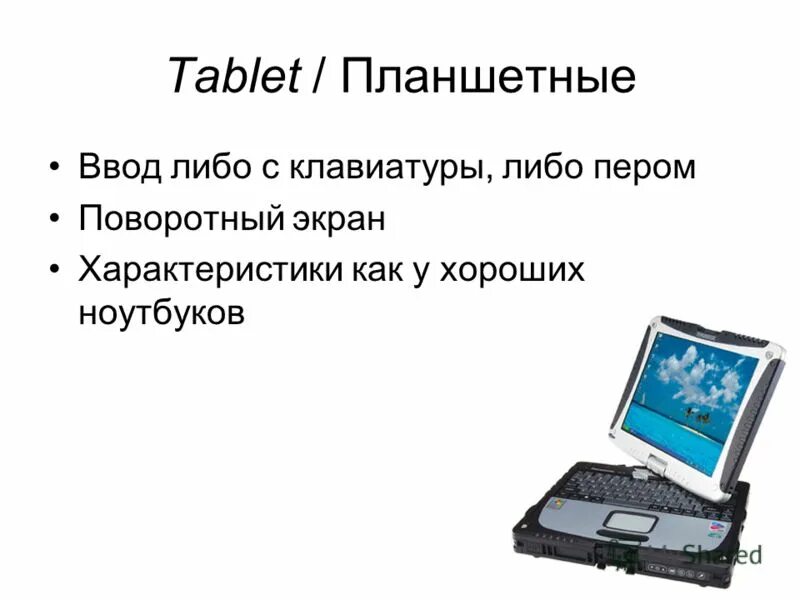 Tablet / Планшетные

• Ввод либо с клавиатуры, либо пером
• Поворотный экран
• Характеристики как у хороших ноутбуков

Shared